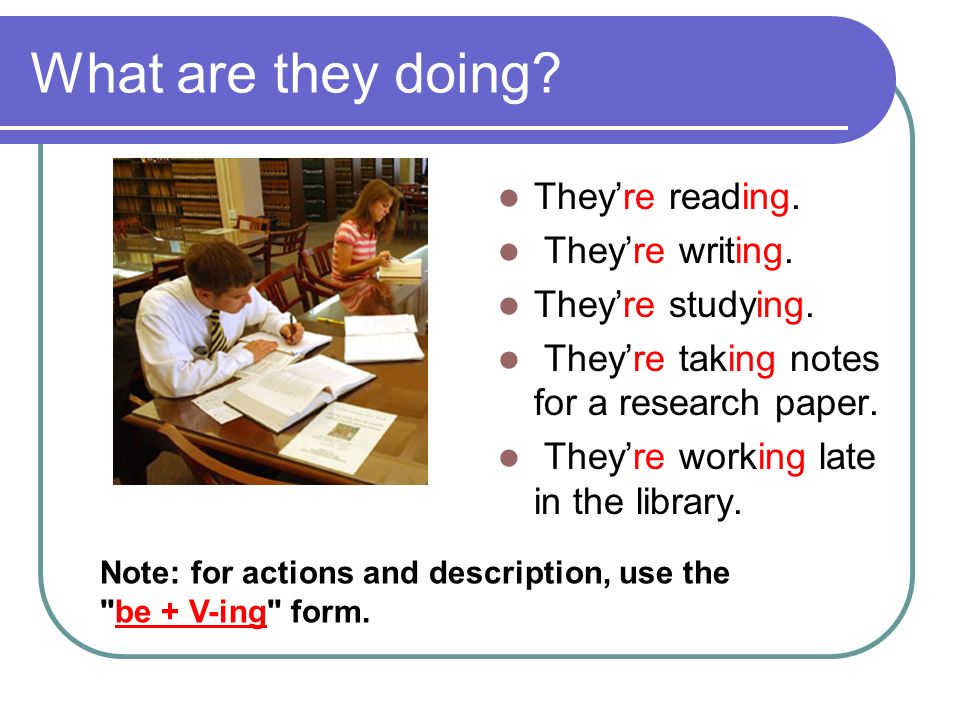 What are they doing?

- They're reading.
- They're writing.
- They're studying.
- They're taking notes for a research paper.
- They're working late in the library.

Note: for actions and description, use the "be + V-ing" form.